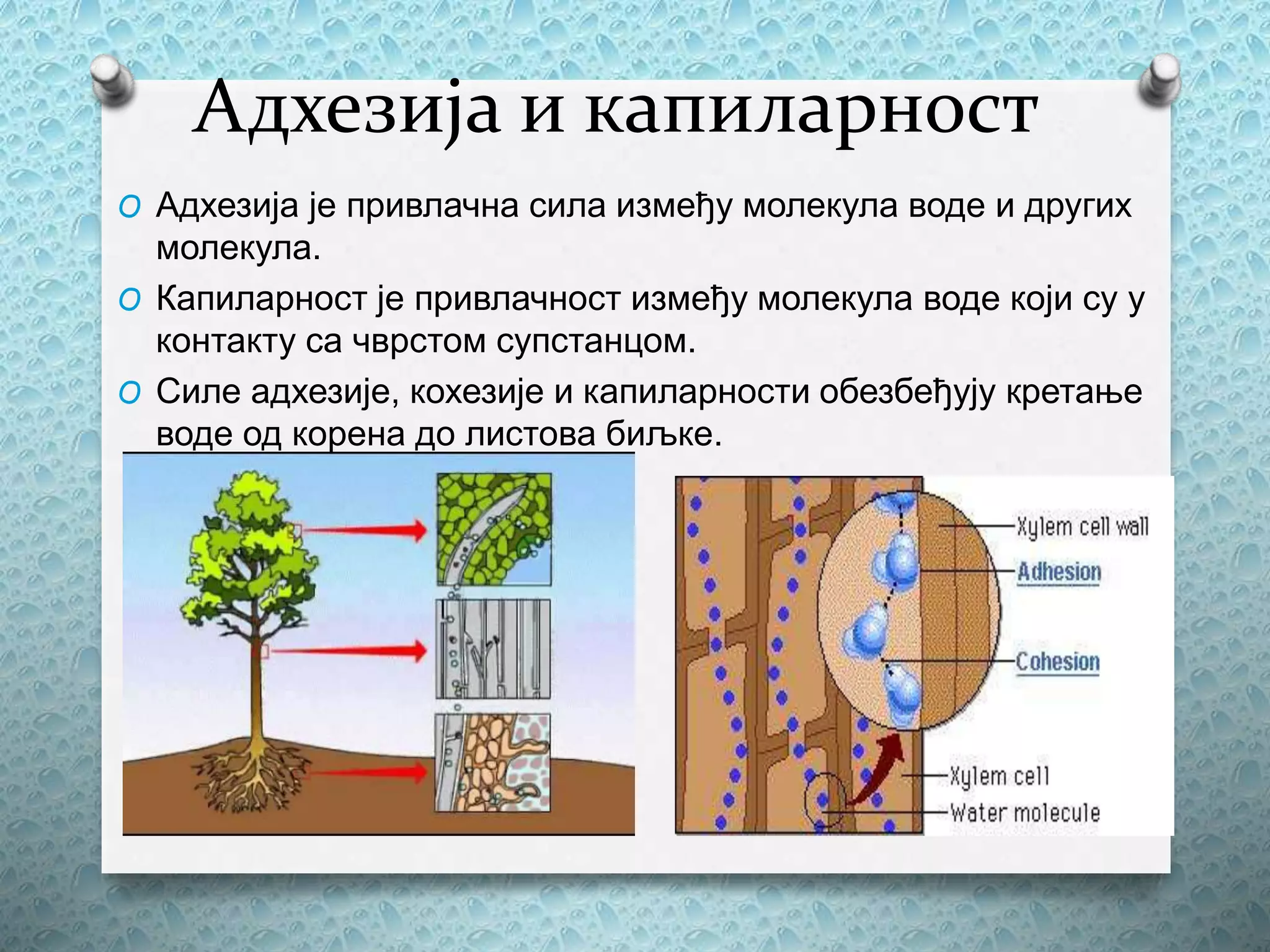 Адхезија и капиларност

O Адхезија је привлачна сила између молекула воде и других молекула.

O Капиларност је привлачност између молекула воде који су у контакту са чврстом супстанцом.

O Силе адхезије, кохезије и капиларности обезбеђују кретање воде од корена до листова биљке.

Xylem cell wall
Adhesion
Cohesion
Xylem cell
Water molecule